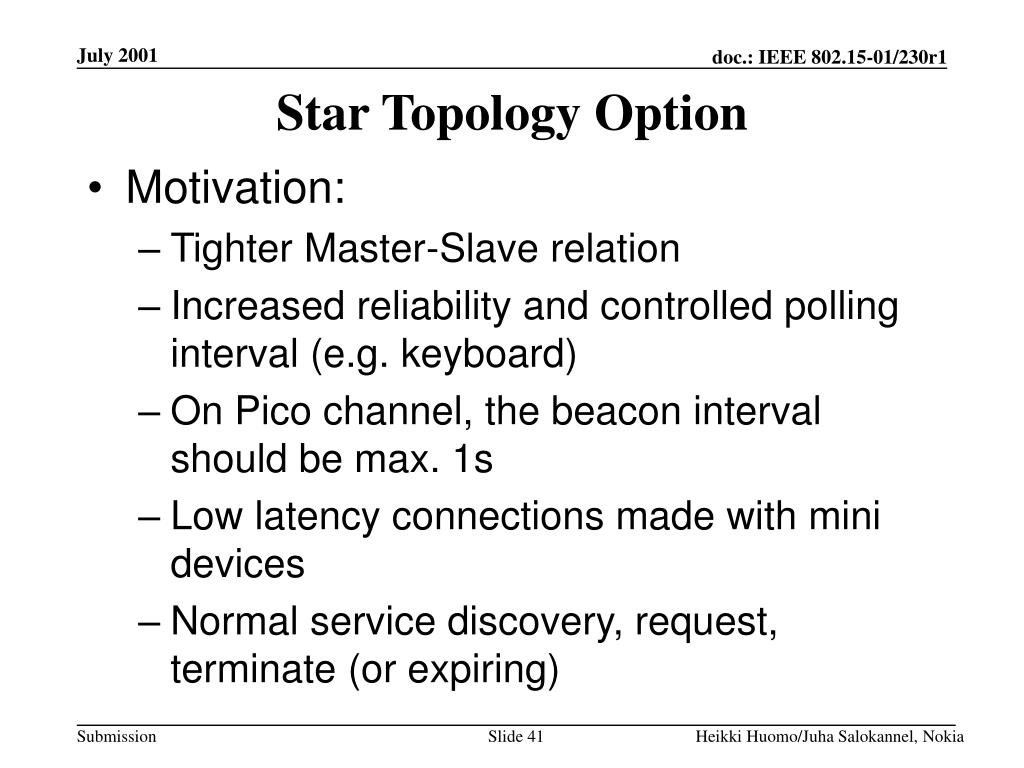 July 2001

doc.: IEEE 802.15-01/230r1

Star Topology Option

• Motivation:
– Tighter Master-Slave relation
– Increased reliability and controlled polling interval (e.g. keyboard)
– On Pico channel, the beacon interval should be max. 1s
– Low latency connections made with mini devices
– Normal service discovery, request, terminate (or expiring)

Submission

Slide 41

Heikki Huomo/Juha Salokannel, Nokia